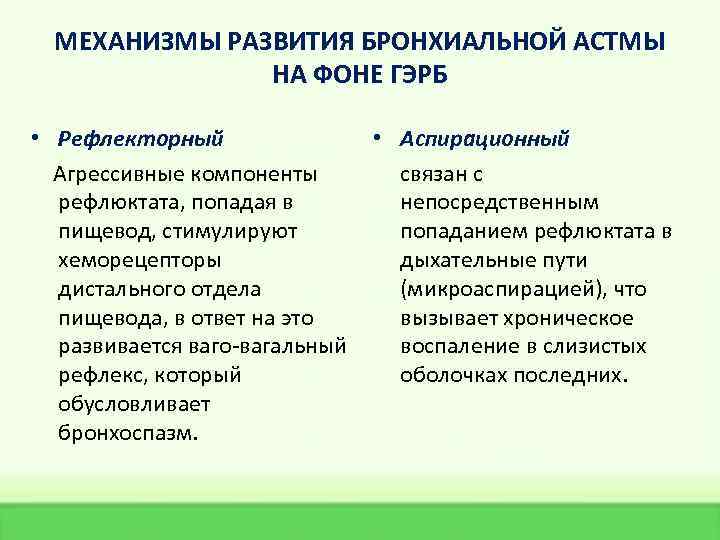 МЕХАНИЗМЫ РАЗВИТИЯ БРОНХИАЛЬНОЙ АСТМЫ НА ФОНЕ ГЭРБ

• Рефлекторный

Агрессивные компоненты рефлюктата, попадая в пищевод, стимулируют хеморецепторы дистального отдела пищевода, в ответ на это развивается ваго-вагальный рефлекс, который обусловливает бронхоспазм.

• Аспирационный

связан с непосредственным попаданием рефлюктата в дыхательные пути (микроаспирацией), что вызывает хроническое воспаление в слизистых оболочках последних.